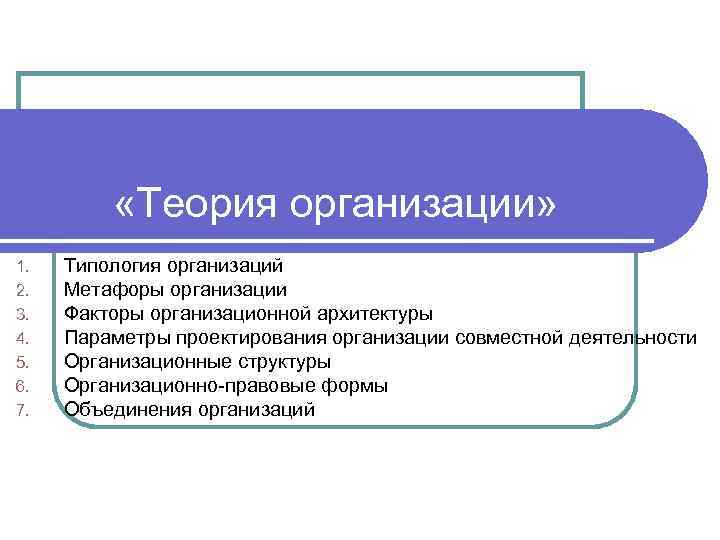 «Теория организации»

1. Типология организаций
2. Метафоры организации
3. Факторы организационной архитектуры
4. Параметры проектирования организации совместной деятельности
5. Организационные структуры
6. Организационно-правовые формы
7. Объединения организаций